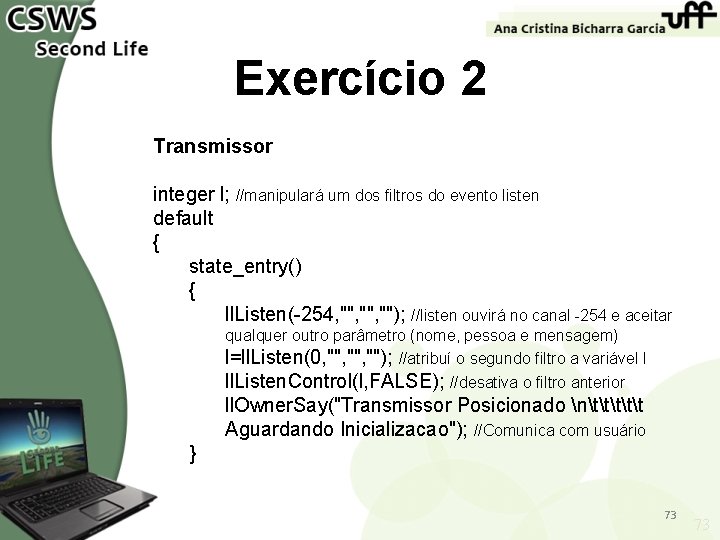 CSWS
Second Life

Ana Cristina Bicharra Garcia

uff

Exercício 2

Transmissor

integer l; //manipulará um dos filtros do evento listen
default
{
state_entry()
{
llListen(-254,"","",""); //listen ouvirá no canal -254 e aceitar qualquer outro parâmetro (nome, pessoa e mensagem)
l=llListen(0,"","",""); //atribuí o segundo filtro a variável l
llListenControl(l,FALSE); //desativa o filtro anterior
llOwnerSay("Transmissor Posicionado \n\t\t\t\t\t Aguardando Inicializacao"); //Comunica com usuário
}

73

73